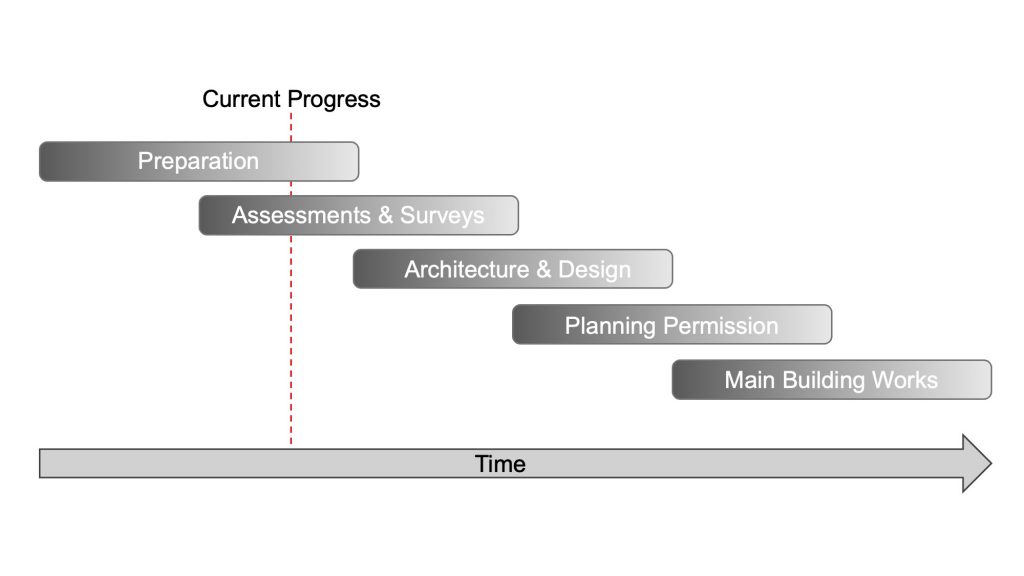 Current Progress

Preparation

Assessments & Surveys

Architecture & Design

Planning Permission

Main Building Works

Time